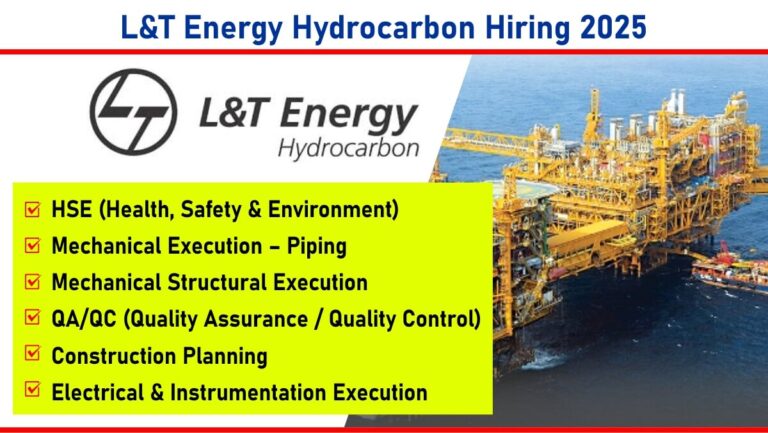 L&T Energy Hydrocarbon Hiring 2025

L&T Energy
Hydrocarbon

☑ HSE (Health, Safety & Environment)
☑ Mechanical Execution – Piping
☑ Mechanical Structural Execution
☑ QA/QC (Quality Assurance / Quality Control)
☑ Construction Planning
☑ Electrical & Instrumentation Execution